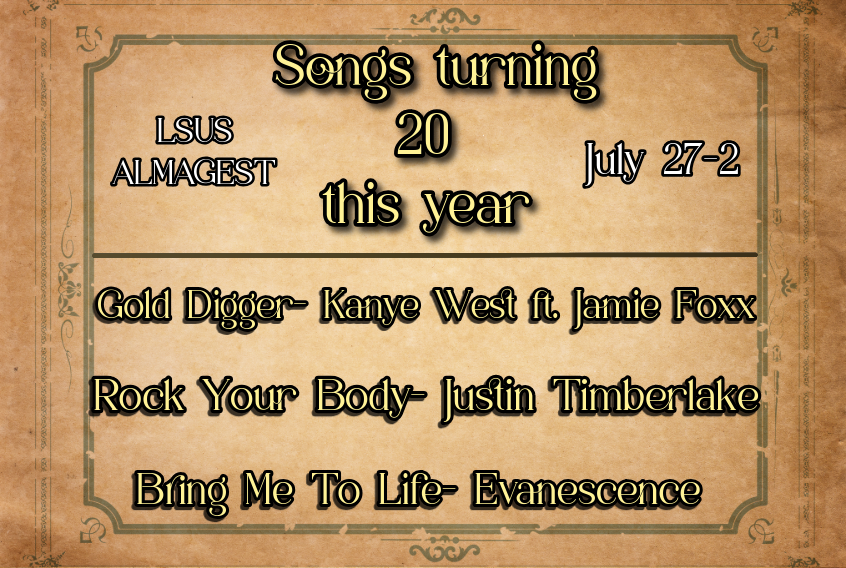 LSUS ALMAGEST

Songs turning 20 this year

July 27-2

Gold Digger- Kanye West ft. Jamie Foxx

Rock Your Body- Justin Timberlake

Bring Me To Life- Evanescence